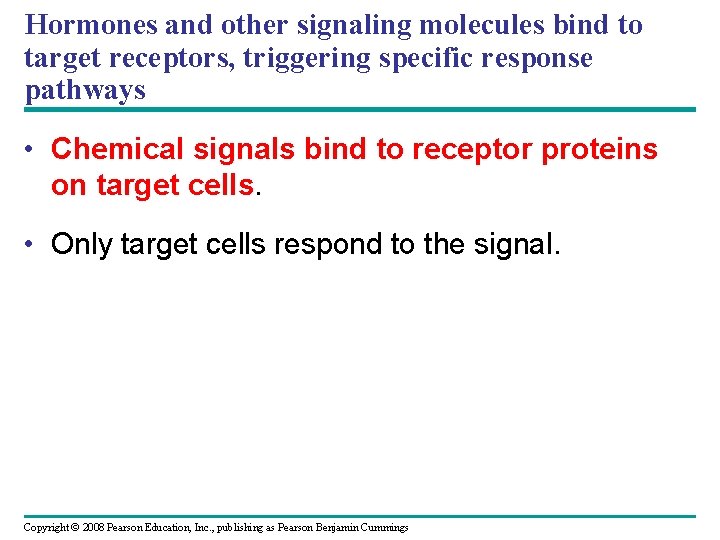 Hormones and other signaling molecules bind to target receptors, triggering specific response pathways

• Chemical signals bind to receptor proteins on target cells.

• Only target cells respond to the signal.

Copyright © 2008 Pearson Education, Inc., publishing as Pearson Benjamin Cummings